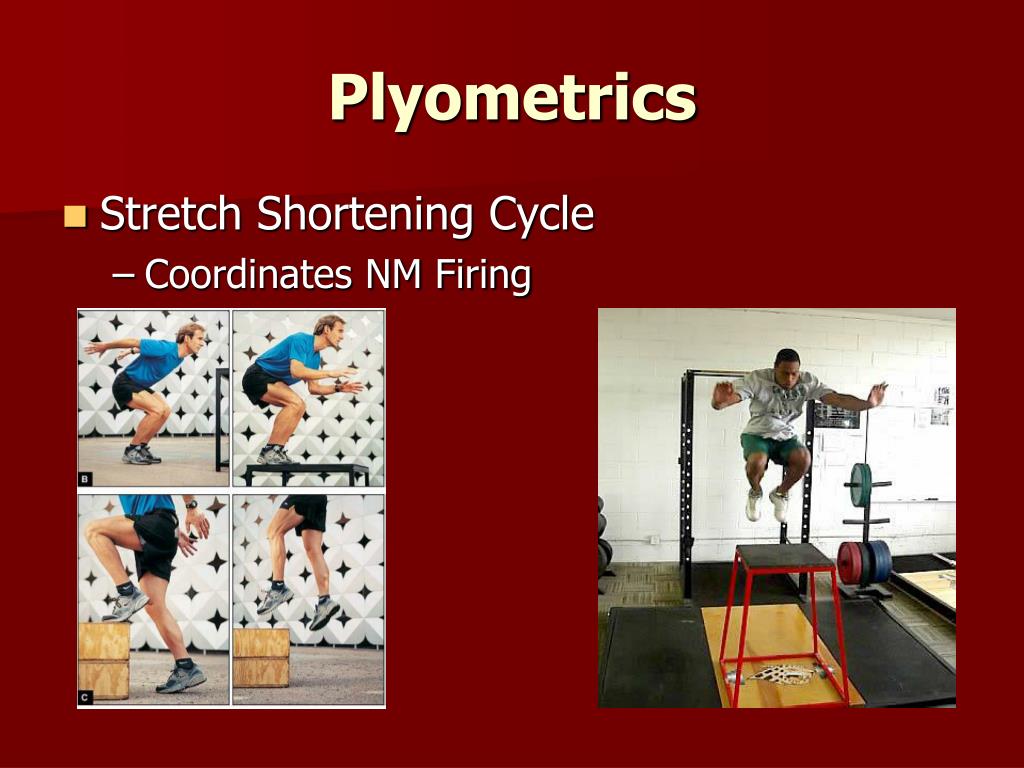 Plyometrics

Stretch Shortening Cycle

– Coordinates NM Firing

B

C